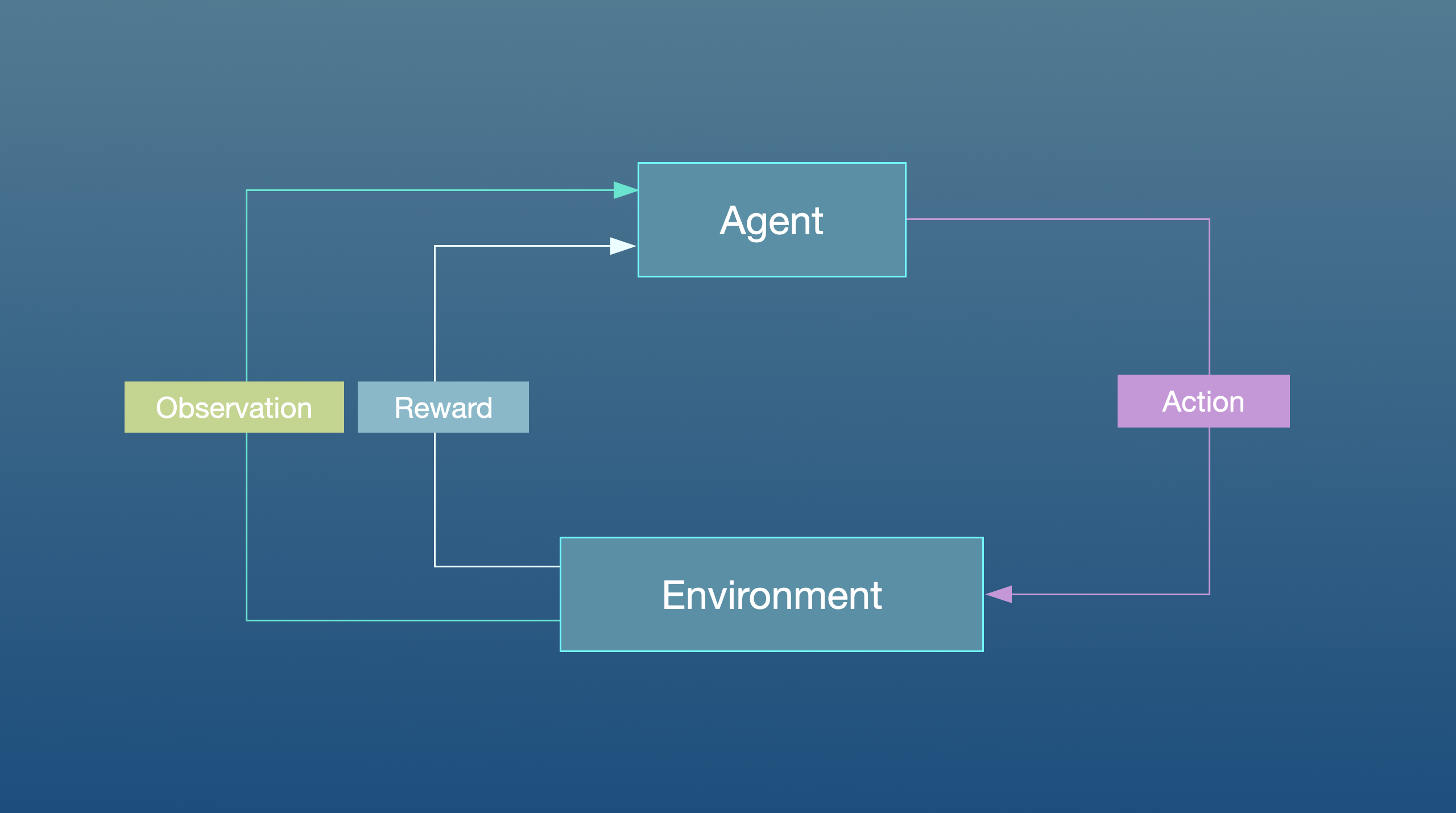 Agent

Observation

Reward

Action

Environment